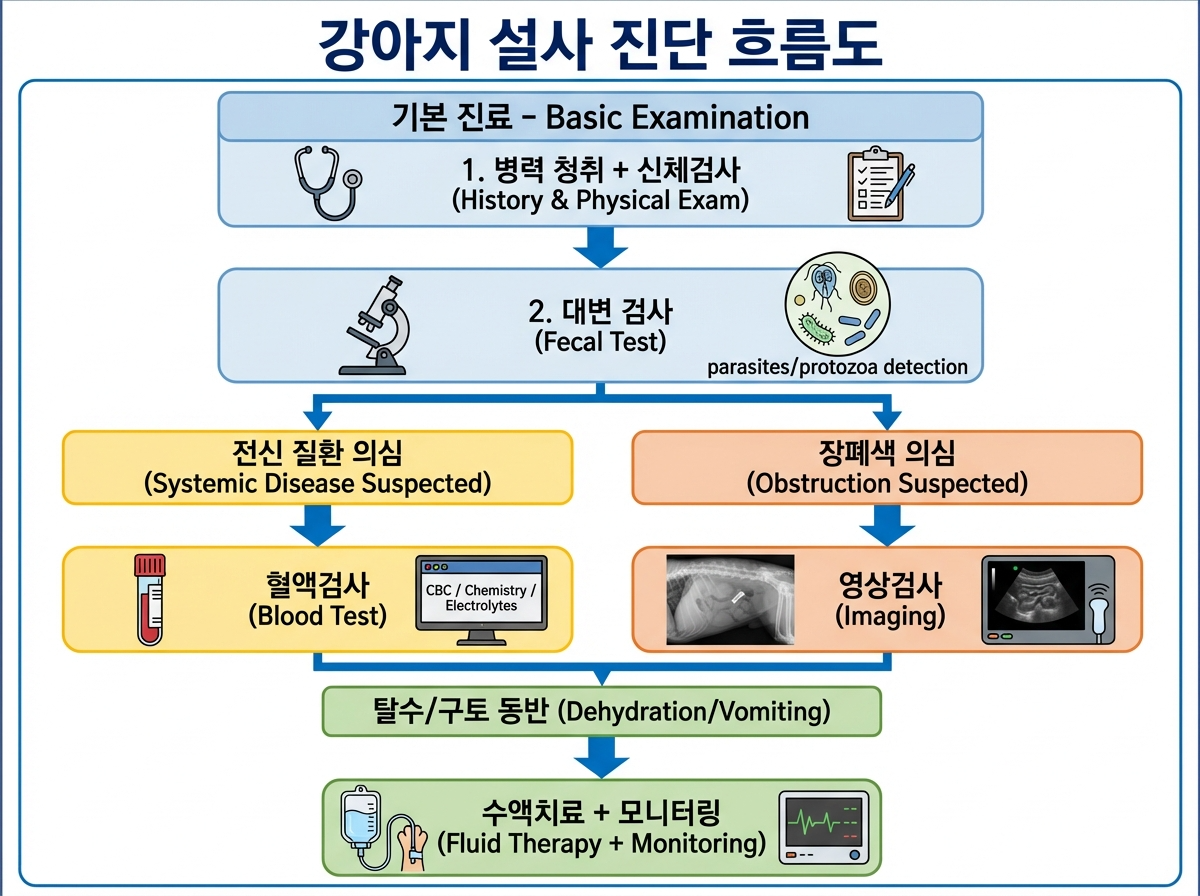 강아지 설사 진단 흐름도

기본 진료 – Basic Examination

1. 병력 청취 + 신체검사
(History & Physical Exam)

2. 대변 검사
(Fecal Test)

parasites/protozoa detection

전신 질환 의심
(Systemic Disease Suspected)

장폐색 의심
(Obstruction Suspected)

혈액검사
(Blood Test)

CBC / Chemistry / Electrolytes

영상검사
(Imaging)

탈수/구토 동반 (Dehydration/Vomiting)

수액치료 + 모니터링
(Fluid Therapy + Monitoring)